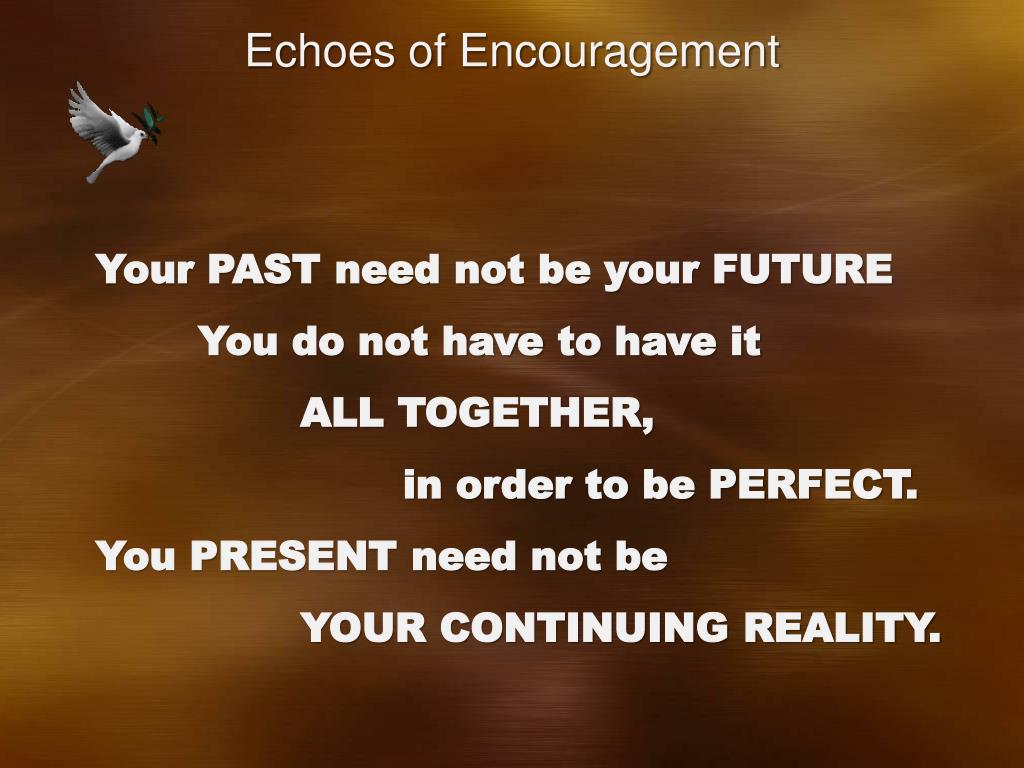 Echoes of Encouragement

Your PAST need not be your FUTURE
You do not have to have it
ALL TOGETHER,
in order to be PERFECT.
You PRESENT need not be
YOUR CONTINUING REALITY.